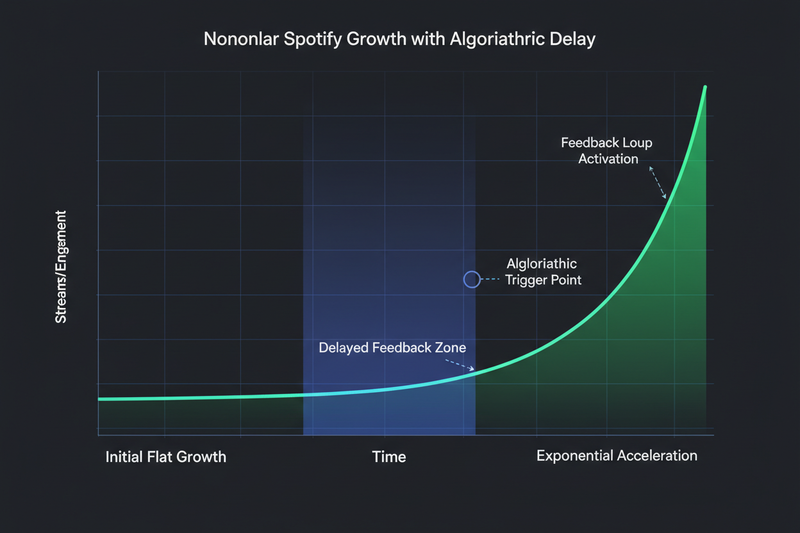 Nononlar Spotify Growth with Algoriathric Delay

Streans/Engement

Feedback Loup Activation

Algloriathic Trigger Point

Delayed Feedback Zone

Initial Flat Growth

Time

Exponential Acceleration